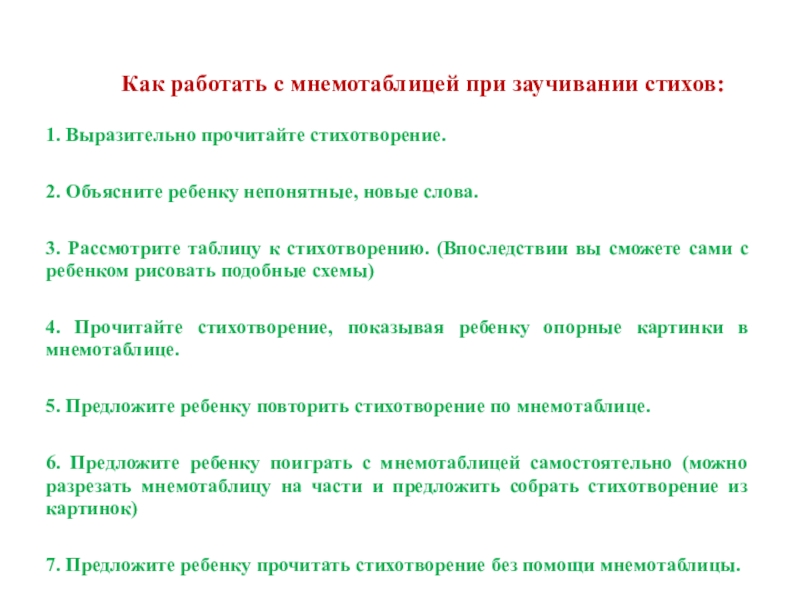 Как работать с мнемотаблицей при заучивании стихов:

1. Выразительно прочитайте стихотворение.

2. Объясните ребенку непонятные, новые слова.

3. Рассмотрите таблицу к стихотворению. (Впоследствии вы сможете сами с ребенком рисовать подобные схемы)

4. Прочитайте стихотворение, показывая ребенку опорные картинки в мнемотаблице.

5. Предложите ребенку повторить стихотворение по мнемотаблице.

6. Предложите ребенку поиграть с мнемотаблицей самостоятельно (можно разрезать мнемотаблицу на части и предложить собрать стихотворение из картинок)

7. Предложите ребенку прочитать стихотворение без помощи мнемотаблицы.